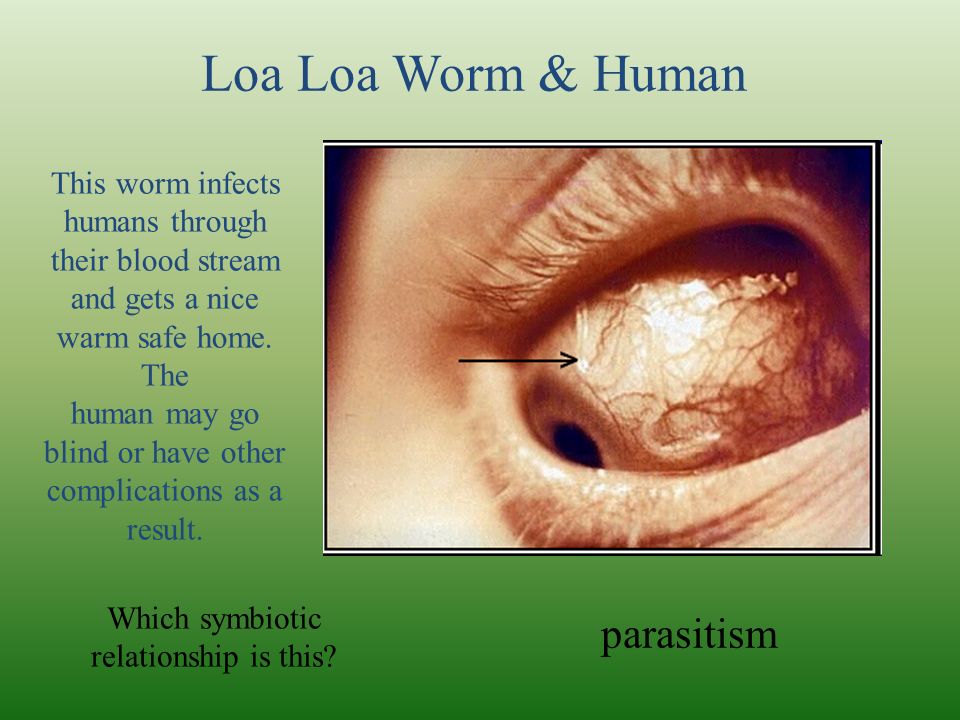 Loa Loa Worm & Human

This worm infects humans through their blood stream and gets a nice warm safe home. The human may go blind or have other complications as a result.

Which symbiotic relationship is this?

parasitism